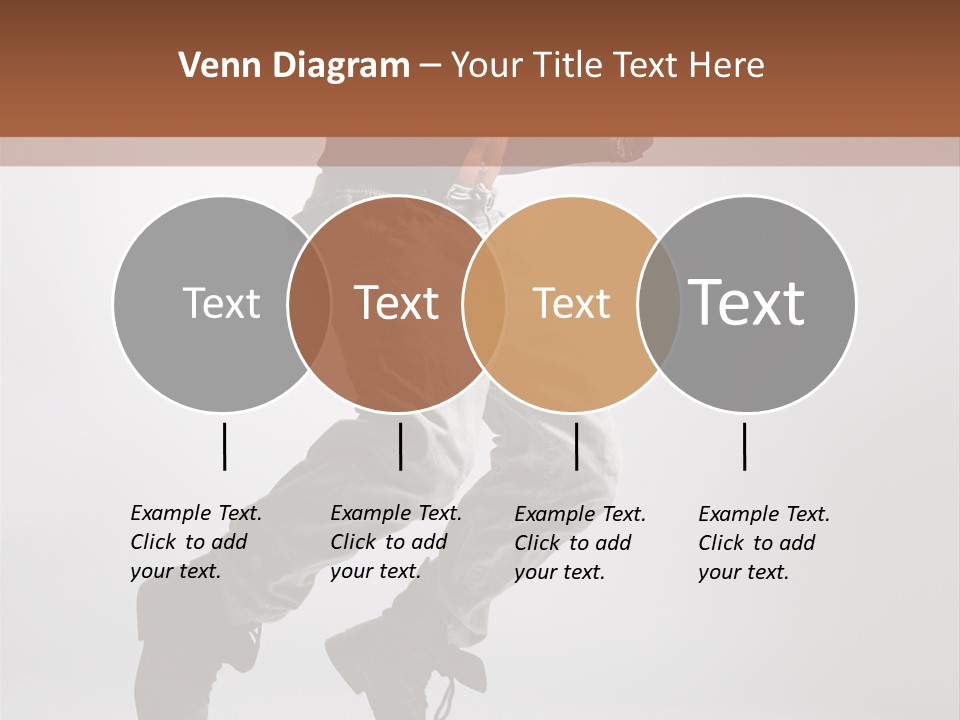 Venn Diagram – Your Title Text Here

Text

Text

Text

Text

Example Text. Click to add your text.

Example Text. Click to add your text.

Example Text. Click to add your text.

Example Text. Click to add your text.